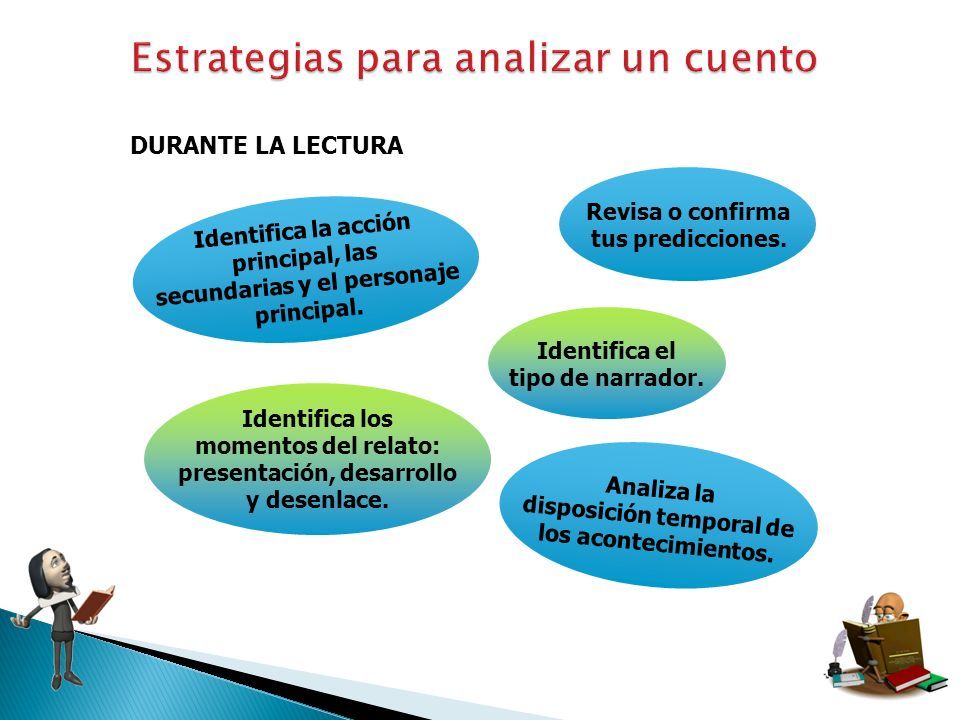 Estrategias para analizar un cuento

DURANTE LA LECTURA

Identifica la acción principal, las secundarias y el personaje principal.

Revisa o confirma tus predicciones.

Identifica el tipo de narrador.

Identifica los momentos del relato: presentación, desarrollo y desenlace.

Analiza la disposición temporal de los acontecimientos.